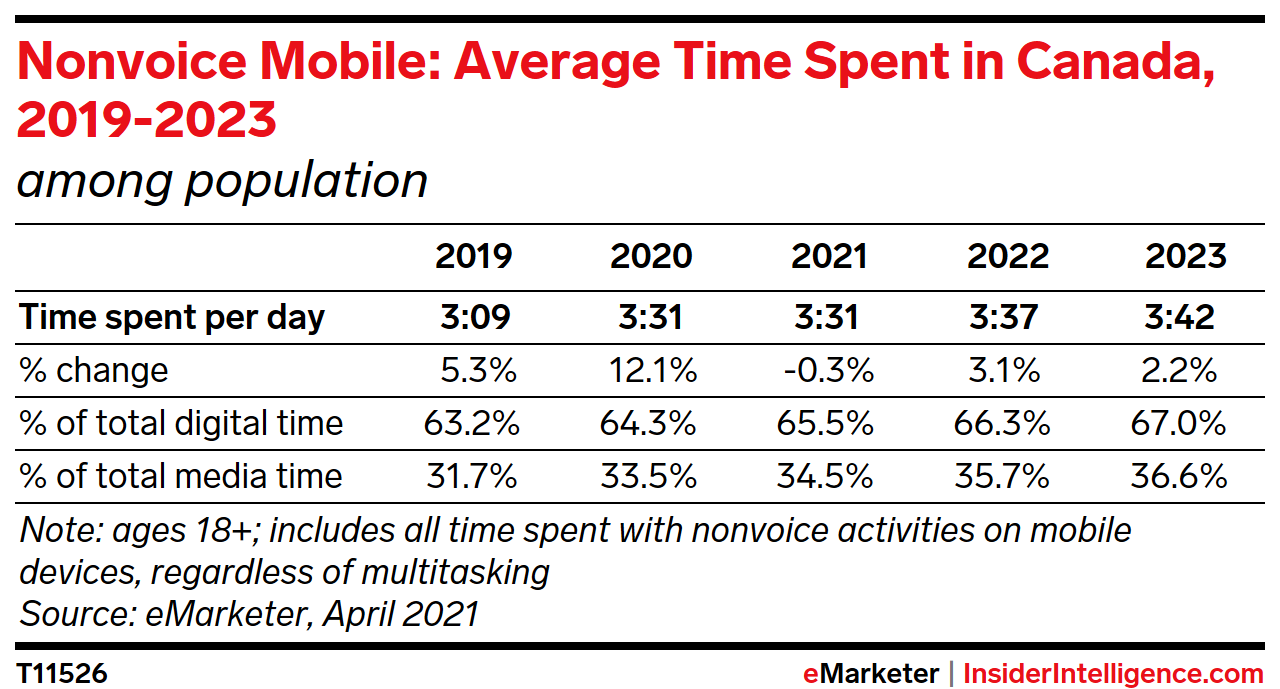 Nonvoice Mobile: Average Time Spent in Canada, 2019-2023
among population

| | 2019 | 2020 | 2021 | 2022 | 2023 |
|---|---|---|---|---|---|
| Time spent per day | 3:09 | 3:31 | 3:31 | 3:37 | 3:42 |
| % change | 5.3% | 12.1% | -0.3% | 3.1% | 2.2% |
| % of total digital time | 63.2% | 64.3% | 65.5% | 66.3% | 67.0% |
| % of total media time | 31.7% | 33.5% | 34.5% | 35.7% | 36.6% |

Note: ages 18+; includes all time spent with nonvoice activities on mobile devices, regardless of multitasking
Source: eMarketer, April 2021

T11526

eMarketer | InsiderIntelligence.com